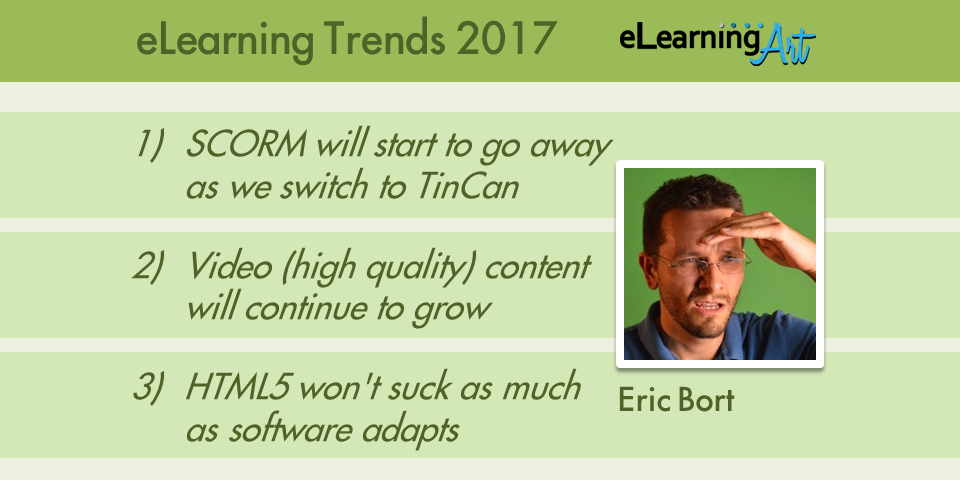 eLearning Trends 2017

eLearning Art

1) SCORM will start to go away as we switch to TinCan

2) Video (high quality) content will continue to grow

3) HTML5 won't suck as much as software adapts

Eric Bort